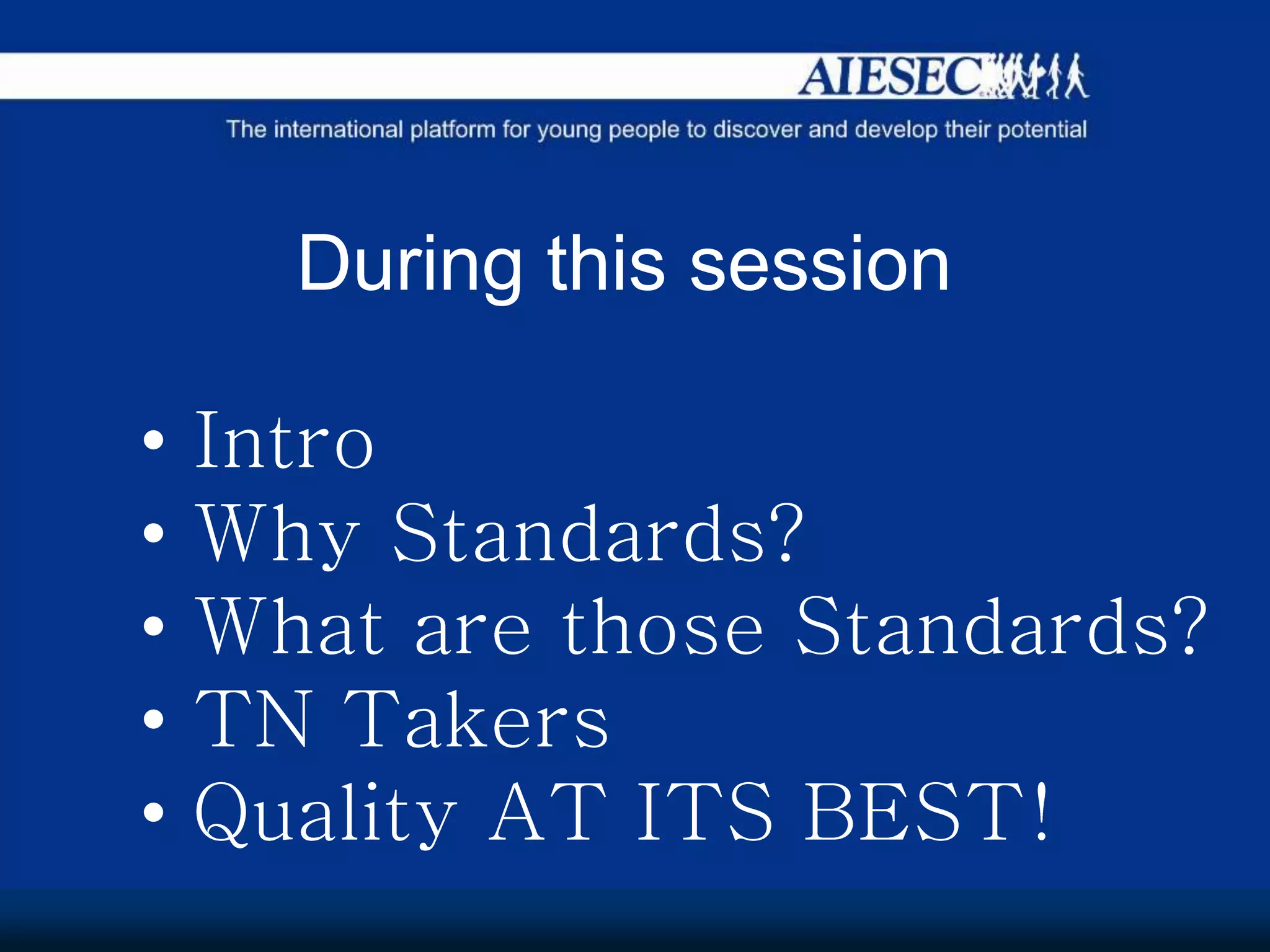 AIESEC

The international platform for young people to discover and develop their potential

During this session

• Intro
• Why Standards?
• What are those Standards?
• TN Takers
• Quality AT ITS BEST!